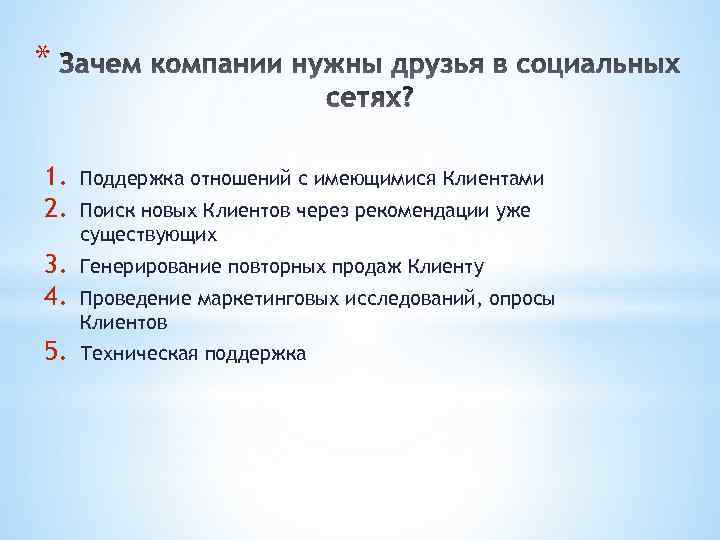 * Зачем компании нужны друзья в социальных сетях?

1. Поддержка отношений с имеющимися Клиентами
2. Поиск новых Клиентов через рекомендации уже существующих
3. Генерирование повторных продаж Клиенту
4. Проведение маркетинговых исследований, опросы Клиентов
5. Техническая поддержка